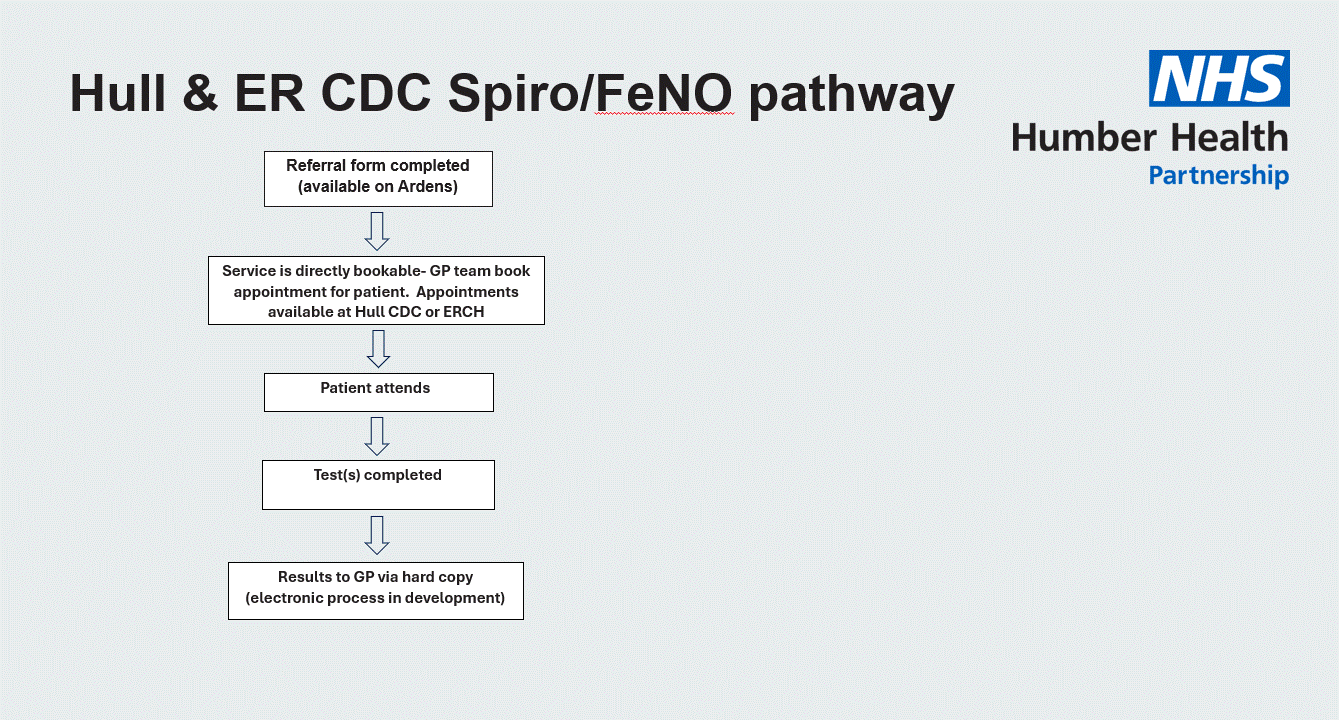 Hull & ER CDC Spiro/FeNO pathway

NHS
Humber Health
Partnership

Referral form completed (available on Ardens)

Service is directly bookable- GP team book appointment for patient. Appointments available at Hull CDC or ERCH

Patient attends

Test(s) completed

Results to GP via hard copy (electronic process in development)